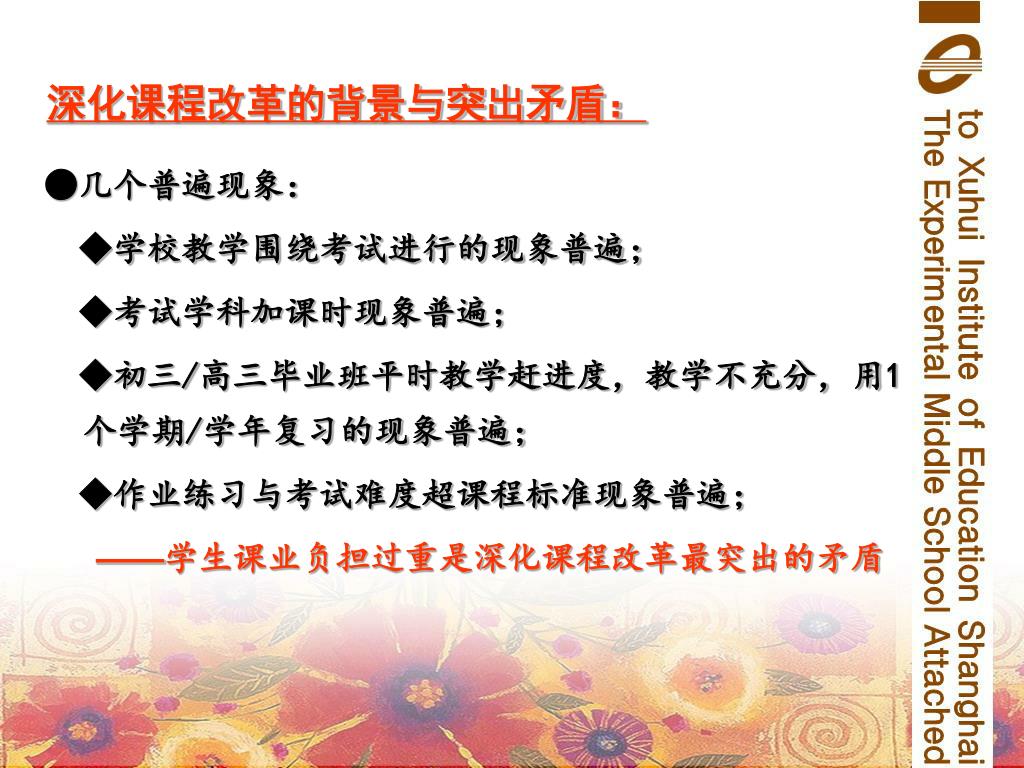 深化课程改革的背景与突出矛盾：

●几个普遍现象：

◆学校教学围绕考试进行的现象普遍；

◆考试学科加课时现象普遍；

◆初三/高三毕业班平时教学赶进度，教学不充分，用1个学期/学年复习的现象普遍；

◆作业练习与考试难度超课程标准现象普遍；

——学生课业负担过重是深化课程改革最突出的矛盾

The Experimental Middle School Attached to Xuhui Institute of Education Shanghai